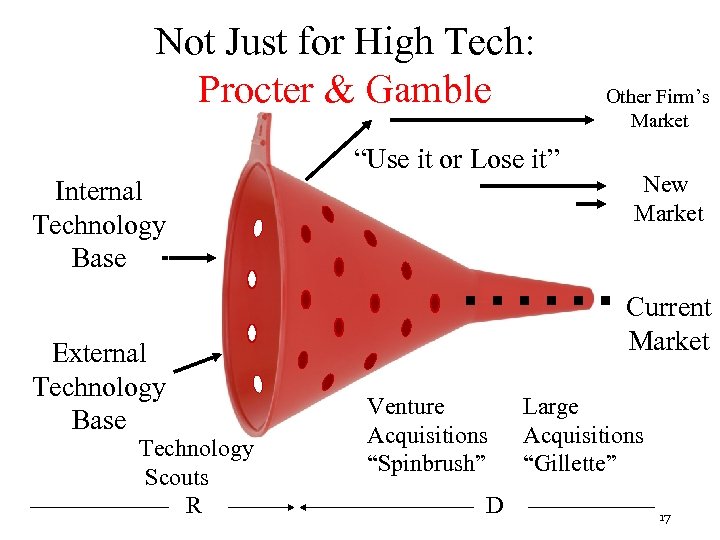 Not Just for High Tech:
Procter & Gamble

Other Firm's Market

"Use it or Lose it"

New Market

Internal Technology Base

Current Market

External Technology Base

Technology Scouts

Venture Acquisitions "Spinbrush"

Large Acquisitions "Gillette"

R D

17